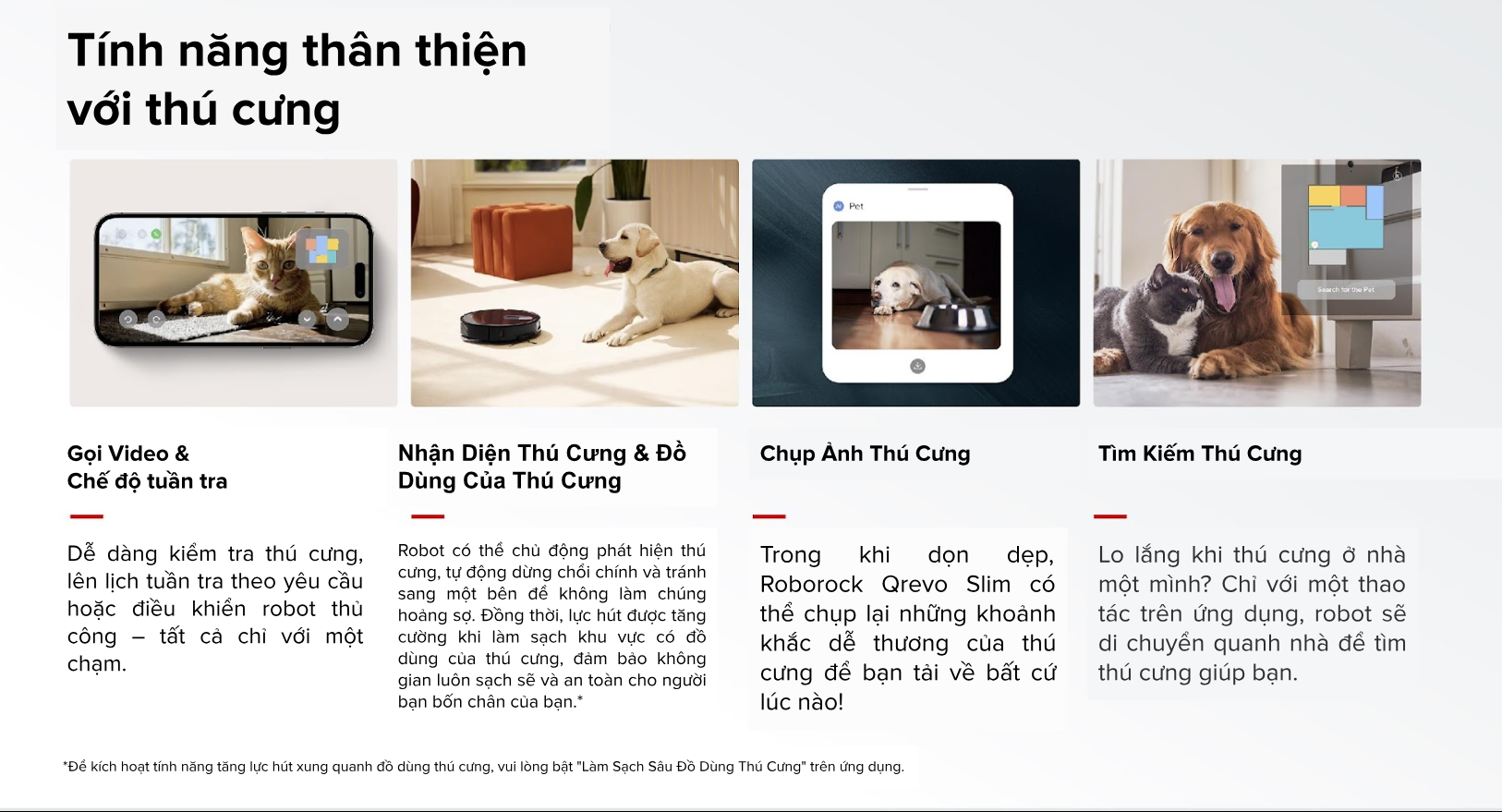 Tính năng thân thiện với thú cưng

Pet

Search for the Pet

Gọi Video & Chế độ tuần tra

Dễ dàng kiểm tra thú cưng, lên lịch tuần tra theo yêu cầu hoặc điều khiển robot thủ công – tất cả chỉ với một chạm.

Nhận Diện Thú Cưng & Đồ Dùng Của Thú Cưng

Robot có thể chủ động phát hiện thú cưng, tự động dừng chổi chính và tránh sang một bên để không làm chúng hoảng sợ. Đồng thời, lực hút được tăng cường khi làm sạch khu vực có đồ dùng của thú cưng, đảm bảo không gian luôn sạch sẽ và an toàn cho người bạn bốn chân của bạn.*

Chụp Ảnh Thú Cưng

Trong khi dọn dẹp, Roborock Qrevo Slim có thể chụp lại những khoảnh khắc dễ thương của thú cưng để bạn tải về bất cứ lúc nào!

Tìm Kiếm Thú Cưng

Lo lắng khi thú cưng ở nhà một mình? Chỉ với một thao tác trên ứng dụng, robot sẽ di chuyển quanh nhà để tìm thú cưng giúp bạn.

*Để kích hoạt tính năng tăng lực hút xung quanh đồ dùng thú cưng, vui lòng bật "Làm Sạch Sâu Đồ Dùng Thú Cưng" trên ứng dụng.